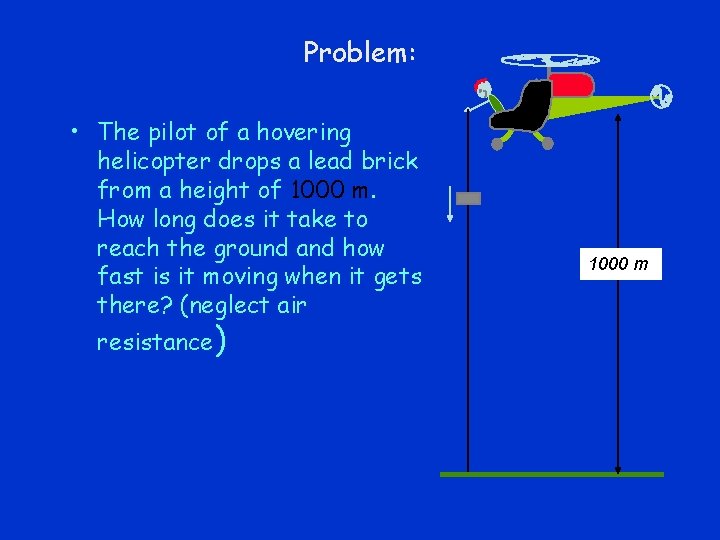 Problem:

• The pilot of a hovering helicopter drops a lead brick from a height of 1000 m. How long does it take to reach the ground and how fast is it moving when it gets there? (neglect air resistance)

1000 m